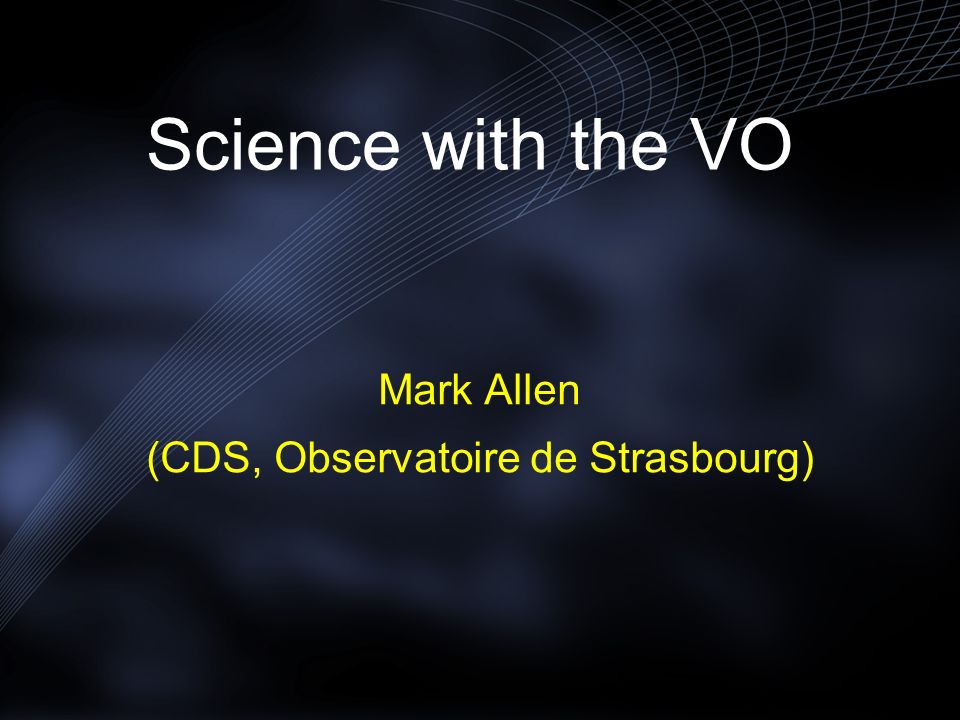 Science with the VO

Mark Allen

(CDS, Observatoire de Strasbourg)